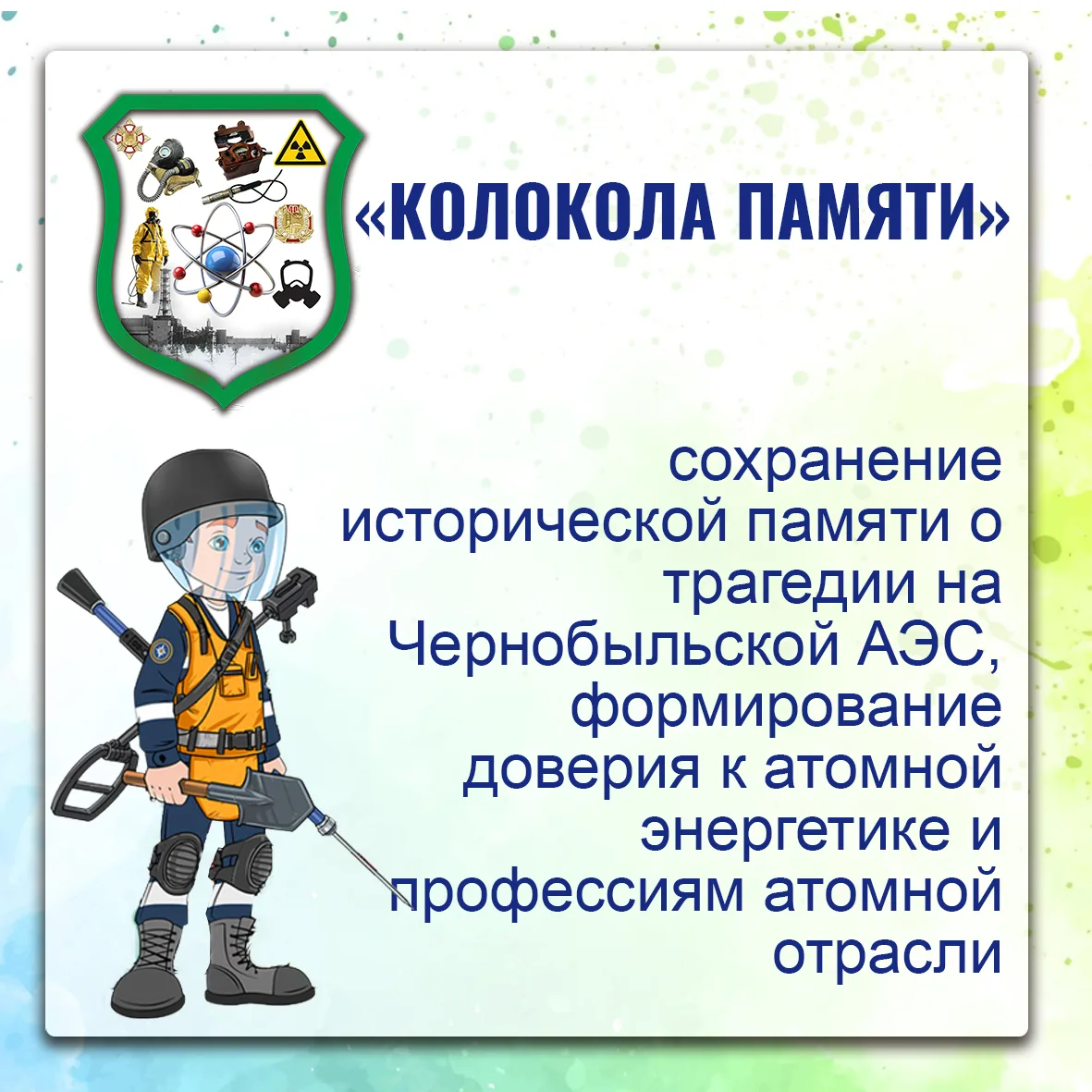 «КОЛОКОЛА ПАМЯТИ»

сохранение исторической памяти о трагедии на Чернобыльской АЭС, формирование доверия к атомной энергетике и профессиям атомной отрасли